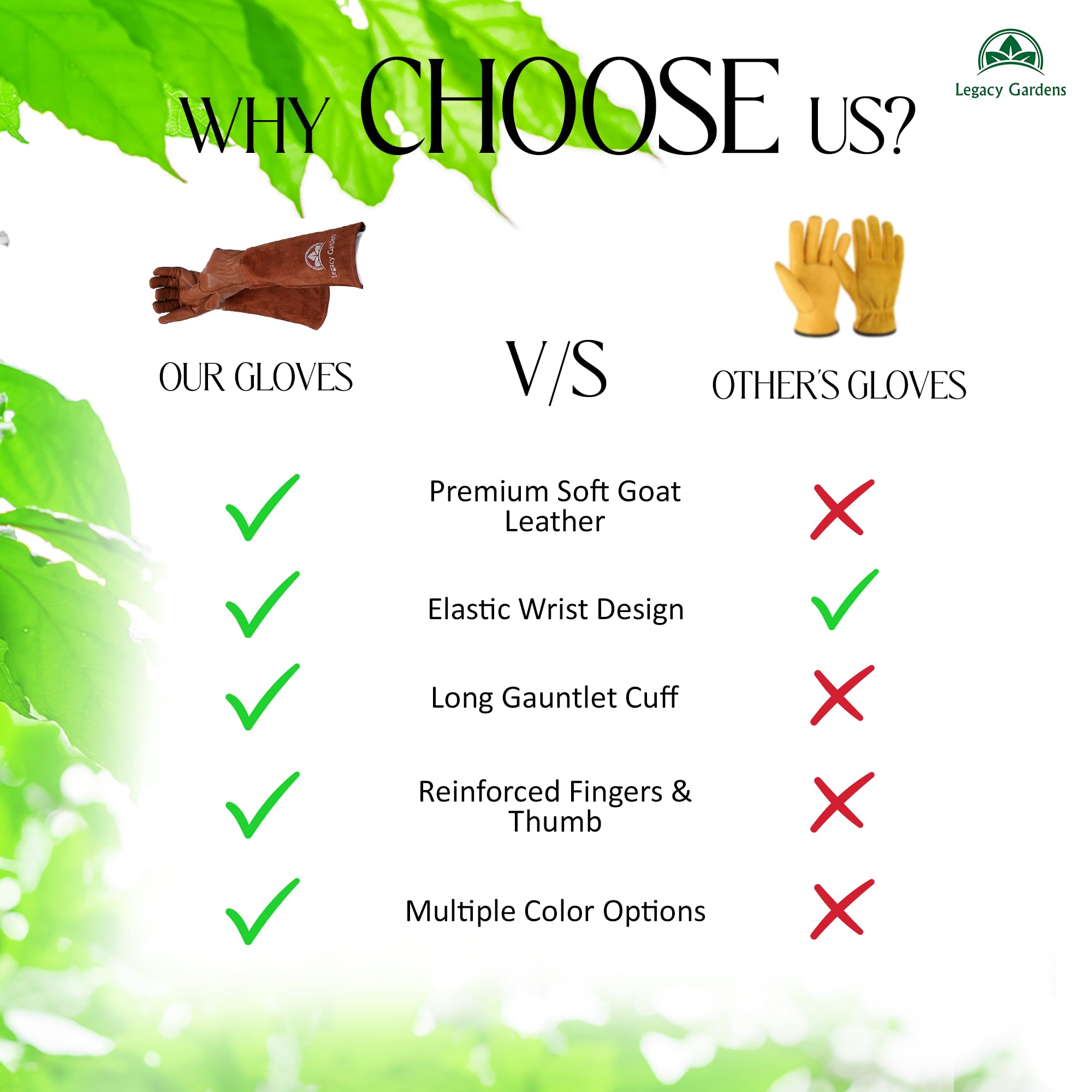 WHY CHOOSE US?

Legacy Gardens

Legacy Gardens

OUR GLOVES

V/S

OTHER'S GLOVES

| OUR GLOVES | | OTHER'S GLOVES |
|---|---|---|
| ✓ | Premium Soft Goat Leather | ✗ |
| ✓ | Elastic Wrist Design | ✓ |
| ✓ | Long Gauntlet Cuff | ✗ |
| ✓ | Reinforced Fingers & Thumb | ✗ |
| ✓ | Multiple Color Options | ✗ |